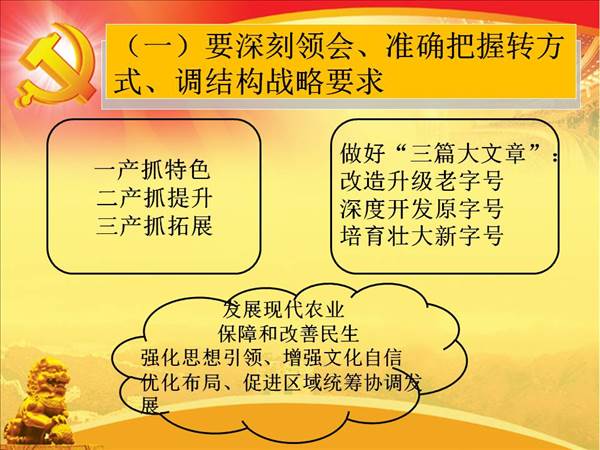 （一）要深刻领会、准确把握转方式、调结构战略要求

一产抓特色
二产抓提升
三产抓拓展

做好“三篇大文章”：
改造升级老字号
深度开发原字号
培育壮大新字号

发展现代农业
保障和改善民生
强化思想引领、增强文化自信
优化布局、促进区域统筹协调发展